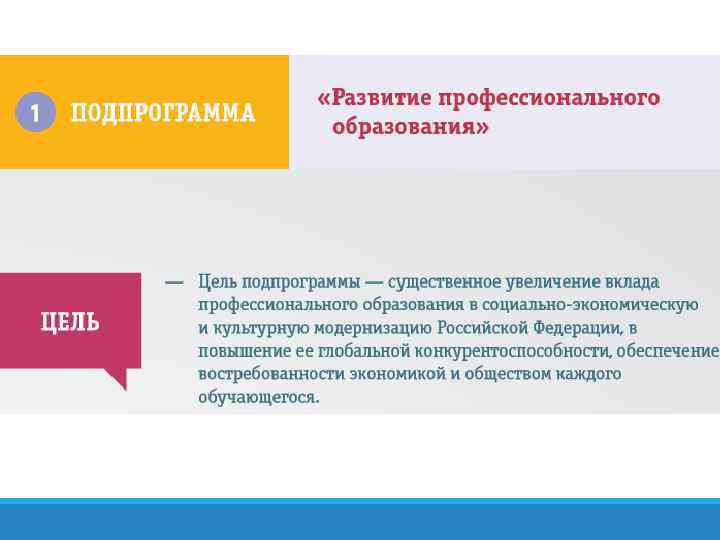 1 ПОДПРОГРАММА

«Развитие профессионального образования»

ЦЕЛЬ

— Цель подпрограммы — существенное увеличение вклада профессионального образования в социально-экономическую и культурную модернизацию Российской Федерации, в повышение ее глобальной конкурентоспособности, обеспечение востребованности экономикой и обществом каждого обучающегося.